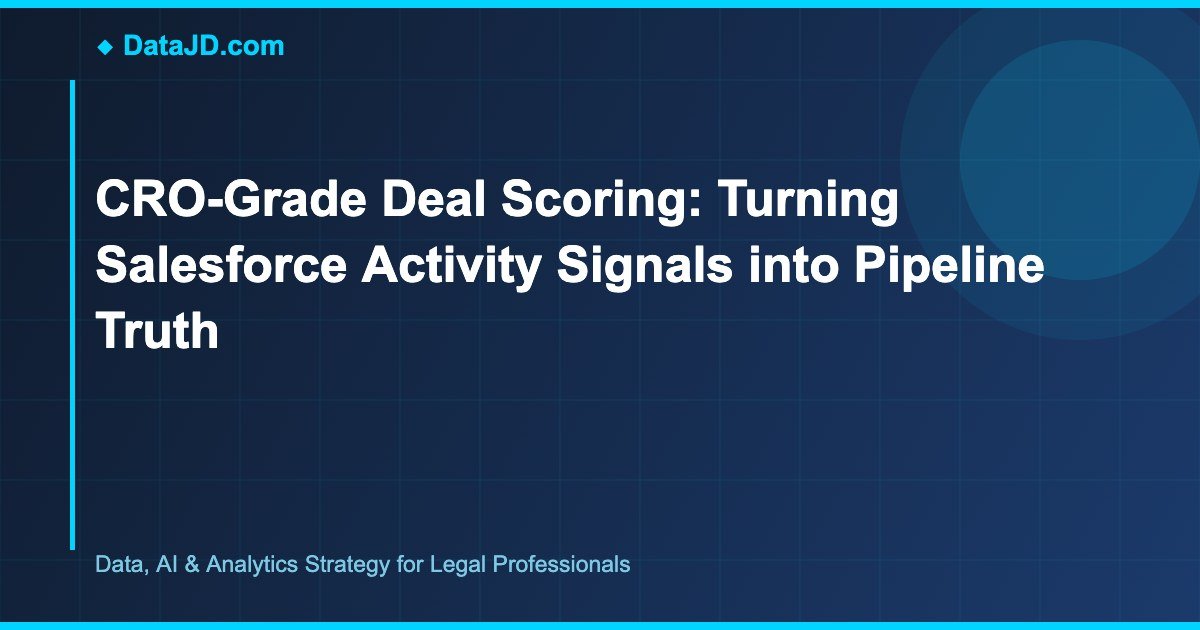 ◆ DataJD.com

CRO-Grade Deal Scoring: Turning Salesforce Activity Signals into Pipeline Truth

Data, AI & Analytics Strategy for Legal Professionals